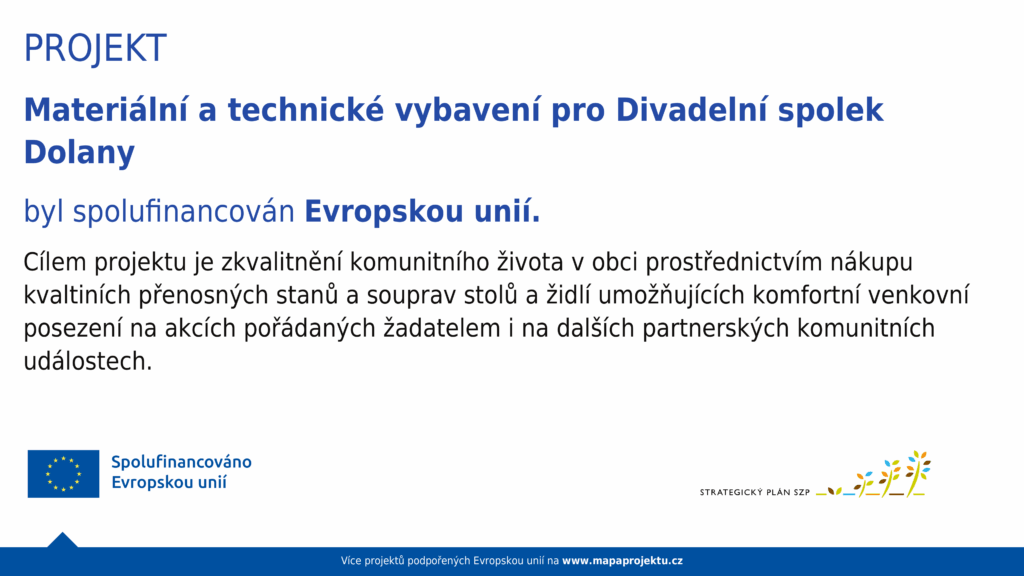 PROJEKT

Materiální a technické vybavení pro Divadelní spolek Dolany

byl spolufinancován Evropskou unií.

Cílem projektu je zkvalitnění komunitního života v obci prostřednictvím nákupu kvaltiních přenosných stanů a souprav stolů a židlí umožňujících komfortní venkovní posezení na akcích pořádaných žadatelem i na dalších partnerských komunitních událostech.

Spolufinancováno Evropskou unií

STRATEGICKÝ PLÁN SZP

Více projektů podpořených Evropskou unií na www.mapaprojektu.cz